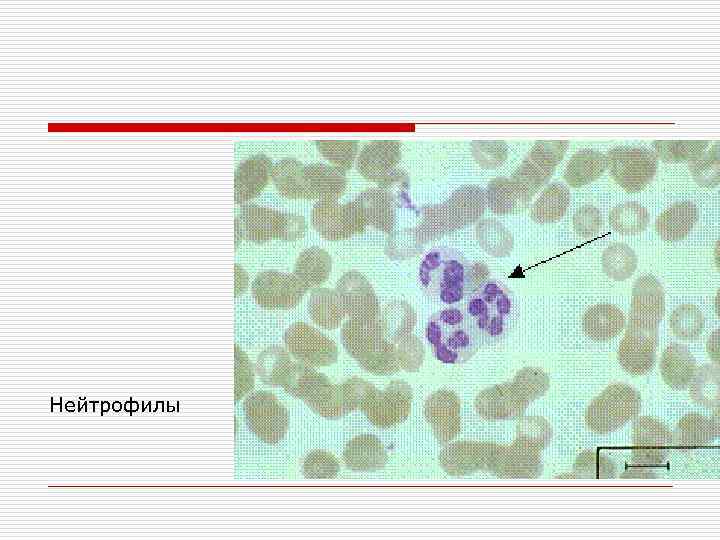 Нейтрофилы